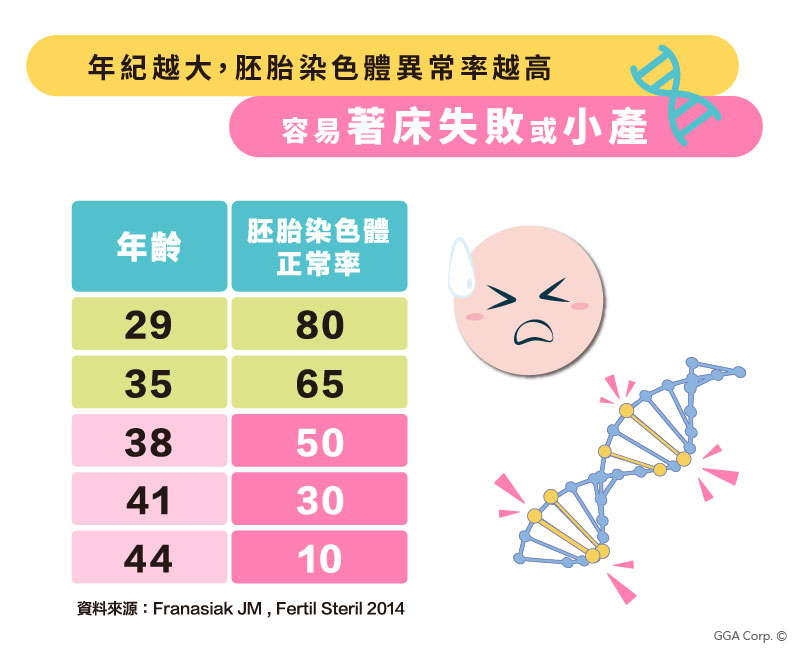 年紀越大，胚胎染色體異常率越高

容易著床失敗或小產

| 年齡 | 胚胎染色體正常率 |
|---|---|
| 29 | 80 |
| 35 | 65 |
| 38 | 50 |
| 41 | 30 |
| 44 | 10 |

資料來源：Franasiak JM , Fertil Steril 2014

GGA Corp. ©